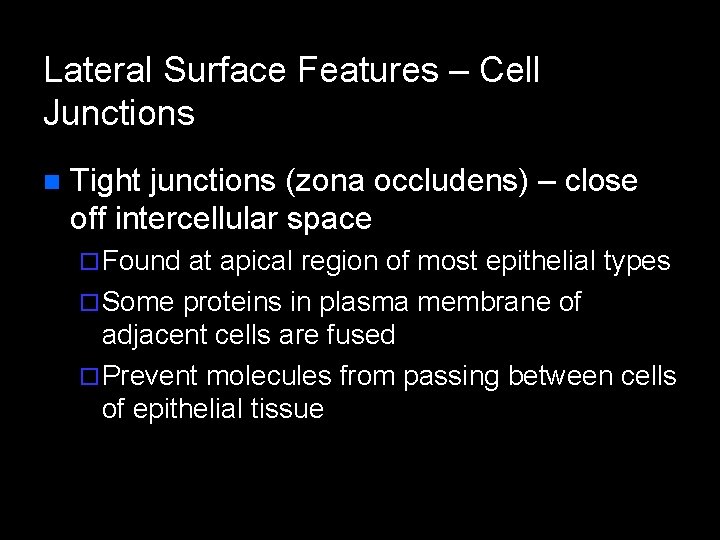 Lateral Surface Features – Cell Junctions

Tight junctions (zona occludens) – close off intercellular space

Found at apical region of most epithelial types

Some proteins in plasma membrane of adjacent cells are fused

Prevent molecules from passing between cells of epithelial tissue